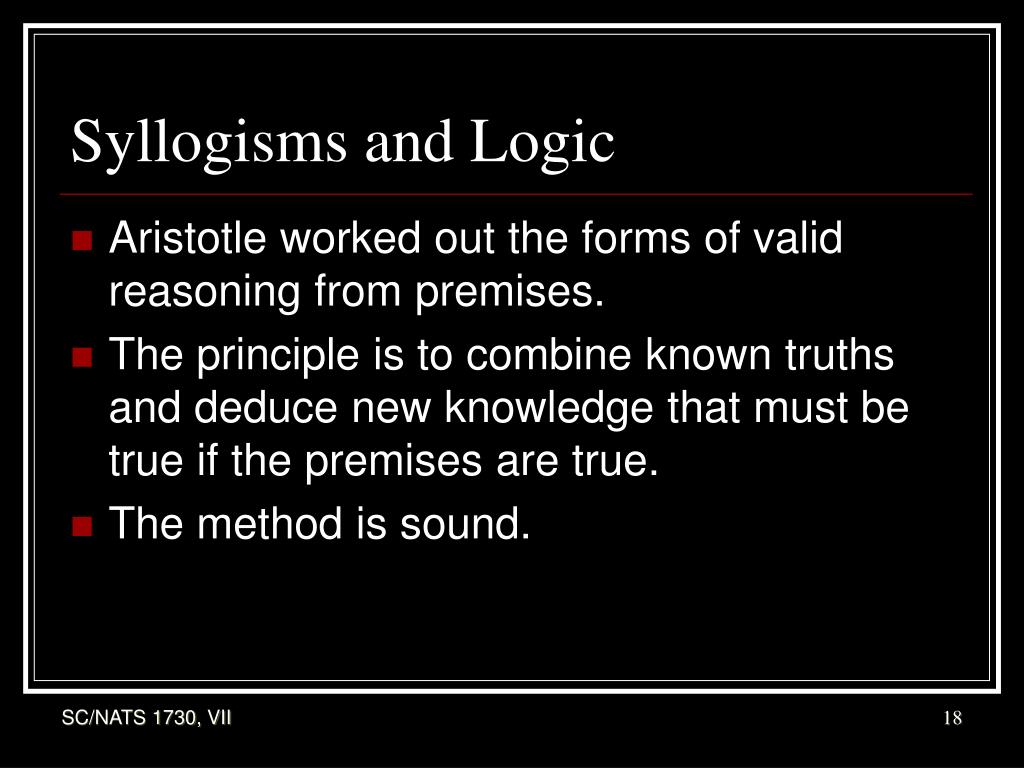 Syllogisms and Logic

- Aristotle worked out the forms of valid reasoning from premises.
- The principle is to combine known truths and deduce new knowledge that must be true if the premises are true.
- The method is sound.

SC/NATS 1730, VII

18